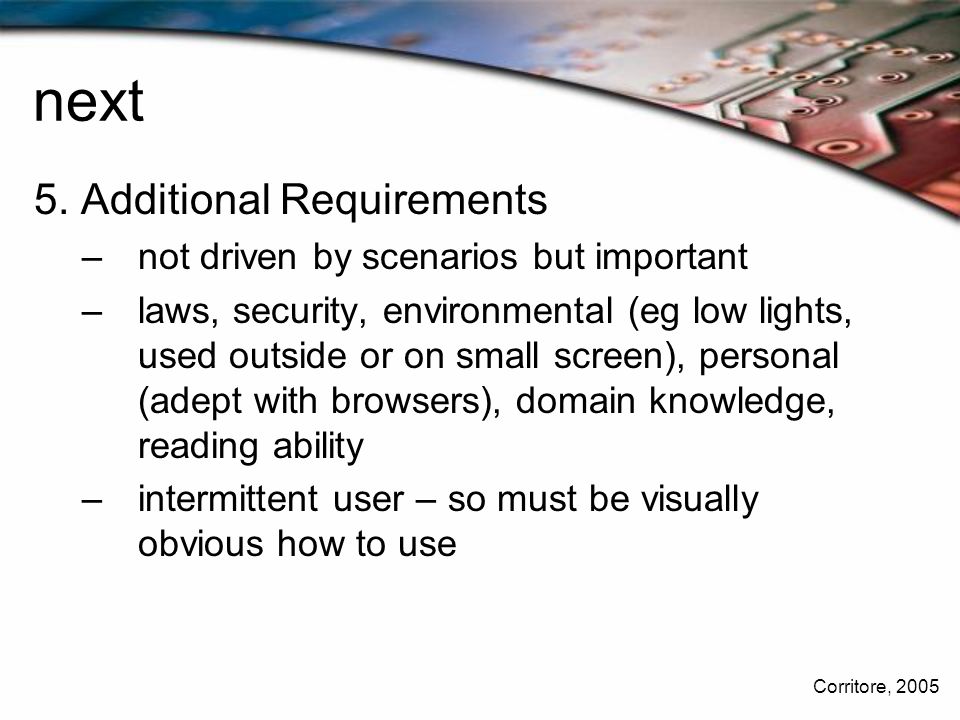 next

5. Additional Requirements

– not driven by scenarios but important

– laws, security, environmental (eg low lights, used outside or on small screen), personal (adept with browsers), domain knowledge, reading ability

– intermittent user – so must be visually obvious how to use

Corritore, 2005